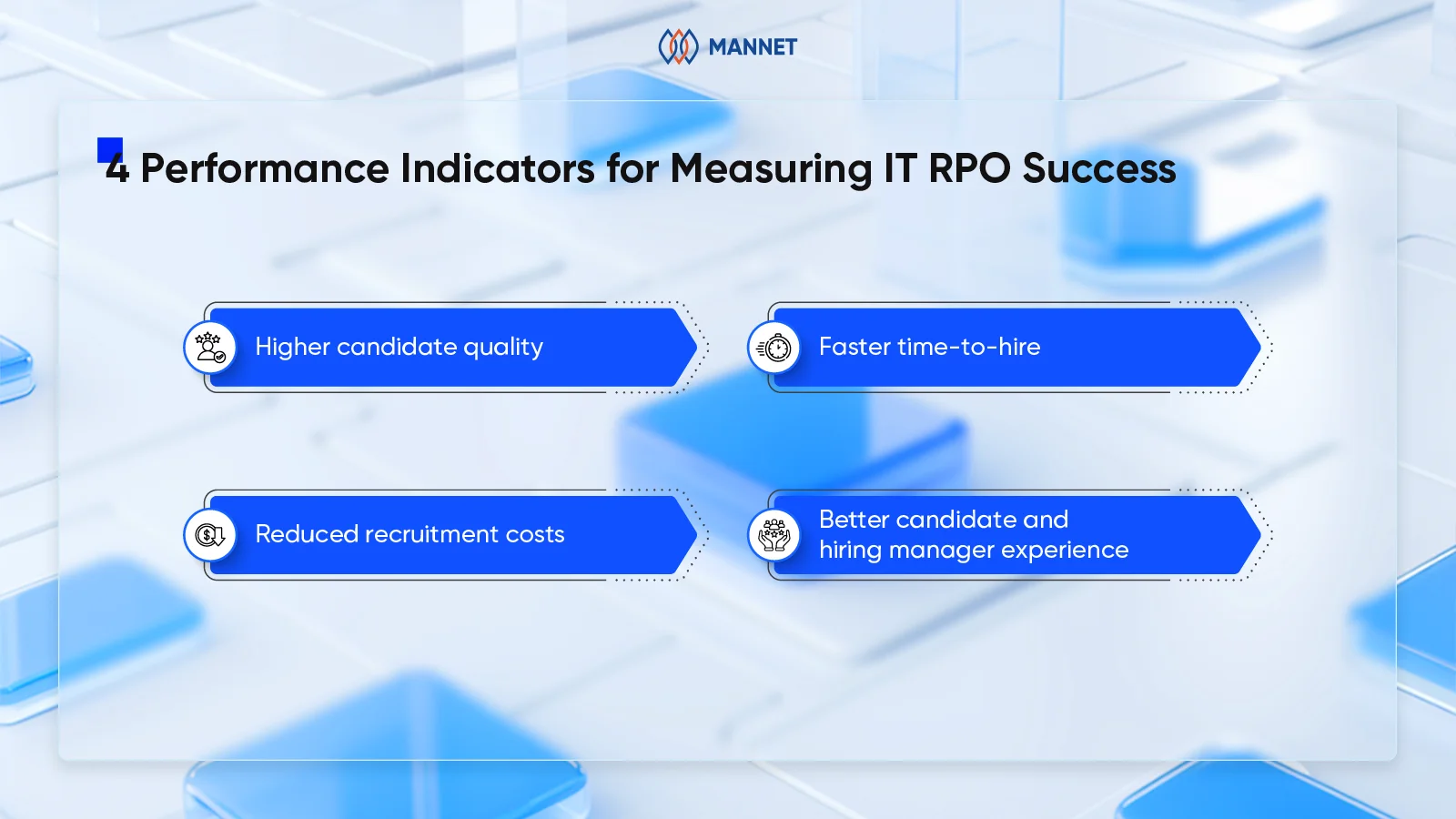 MANNET

4 Performance Indicators for Measuring IT RPO Success

Higher candidate quality

Faster time-to-hire

Reduced recruitment costs

Better candidate and hiring manager experience